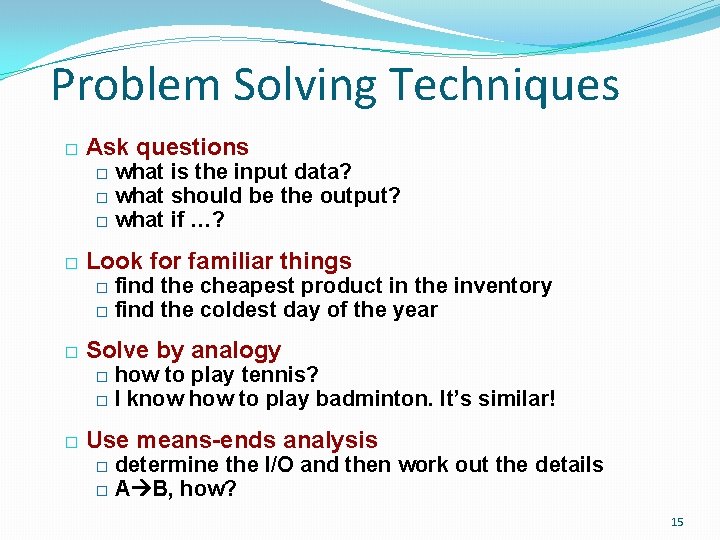 Problem Solving Techniques

□ Ask questions
□ what is the input data?
□ what should be the output?
□ what if …?

□ Look for familiar things
□ find the cheapest product in the inventory
□ find the coldest day of the year

□ Solve by analogy
□ how to play tennis?
□ I know how to play badminton. It's similar!

□ Use means-ends analysis
□ determine the I/O and then work out the details
□ A→B, how?

15